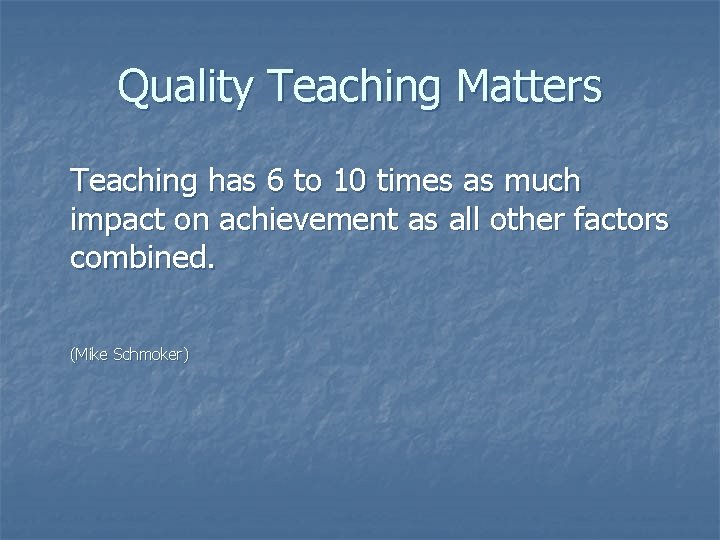 Quality Teaching Matters

Teaching has 6 to 10 times as much impact on achievement as all other factors combined.

(Mike Schmoker)